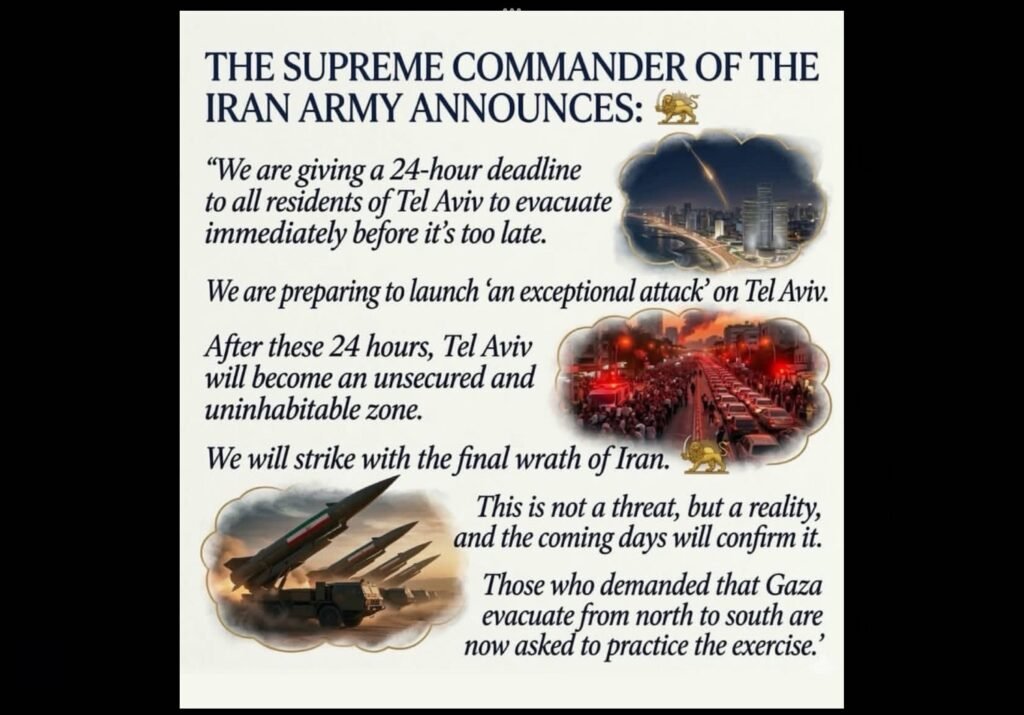 THE SUPREME COMMANDER OF THE IRAN ARMY ANNOUNCES:

"We are giving a 24-hour deadline to all residents of Tel Aviv to evacuate immediately before it's too late.

We are preparing to launch 'an exceptional attack' on Tel Aviv.

After these 24 hours, Tel Aviv will become an unsecured and uninhabitable zone.

We will strike with the final wrath of Iran.

This is not a threat, but a reality, and the coming days will confirm it.

Those who demanded that Gaza evacuate from north to south are now asked to practice the exercise.'